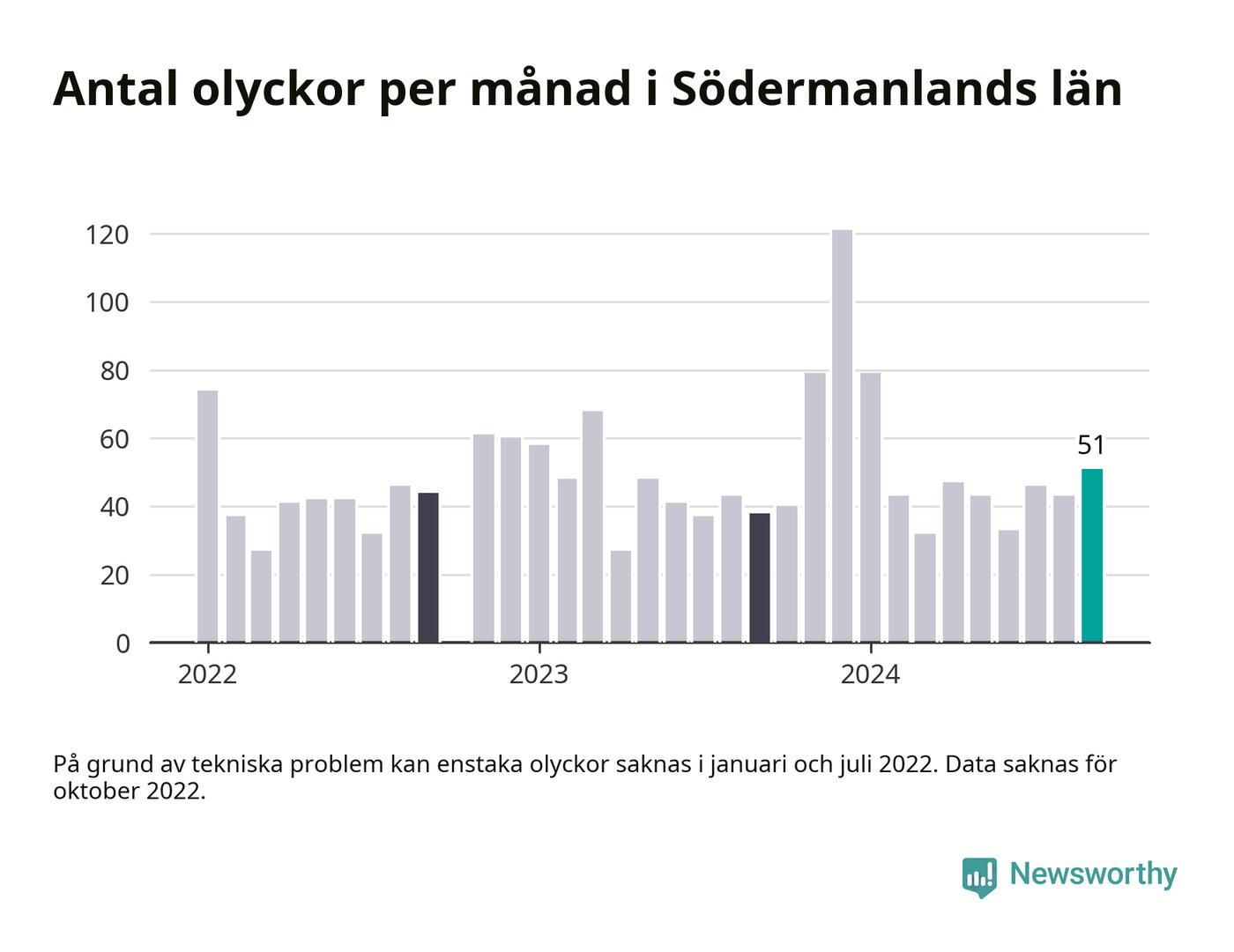 Antal olyckor per månad i Södermanlands län

120
100
80
60
40
20
0

51

2022
2023
2024

På grund av tekniska problem kan enstaka olyckor saknas i januari och juli 2022. Data saknas för oktober 2022.

Newsworthy